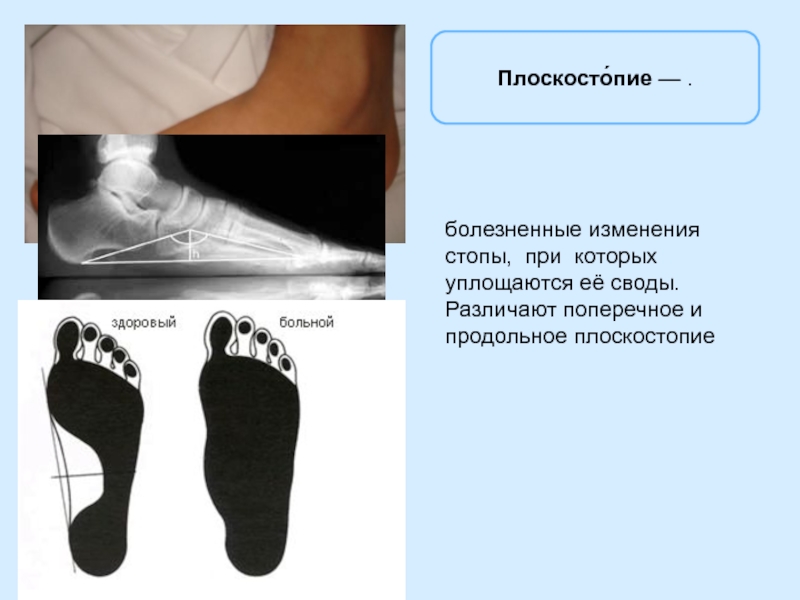 Плоскосто́пие — .

болезненные изменения стопы, при которых уплощаются её своды. Различают поперечное и продольное плоскостопие

h

здоровый

больной